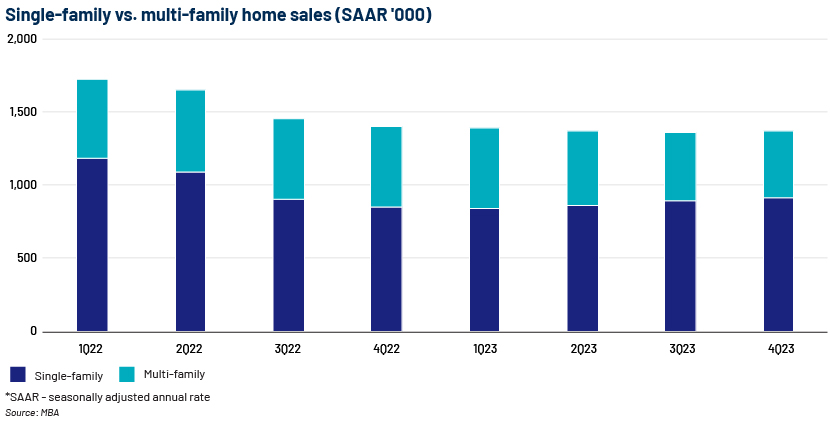 Single-family vs. multi-family home sales (SAAR '000)

2,000
1,500
1,000
500
0

1Q22
2Q22
3Q22
4Q22
1Q23
2Q23
3Q23
4Q23

Single-family
Multi-family

*SAAR - seasonally adjusted annual rate
Source: MBA